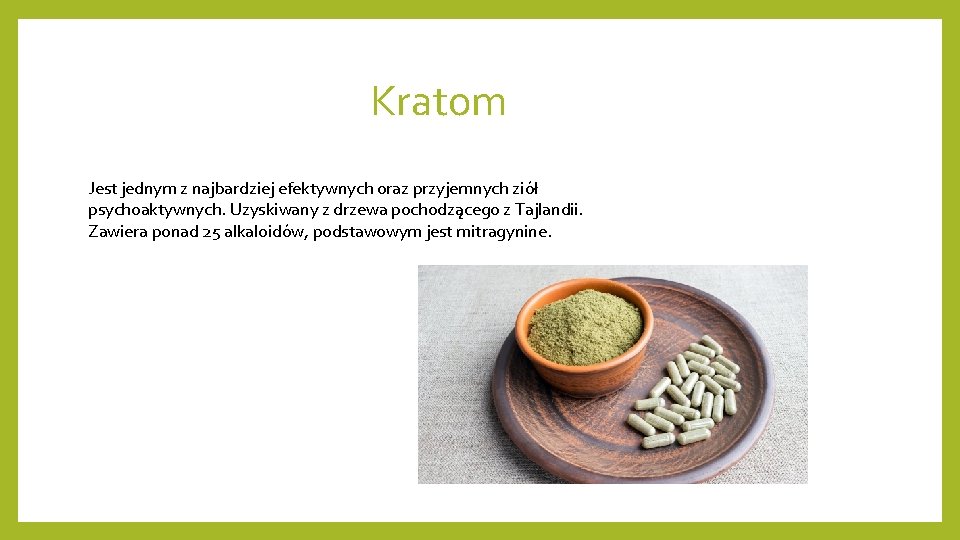 Kratom

Jest jednym z najbardziej efektywnych oraz przyjemnych ziół psychoaktywnych. Uzyskiwany z drzewa pochodzącego z Tajlandii. Zawiera ponad 25 alkaloidów, podstawowym jest mitragynine.